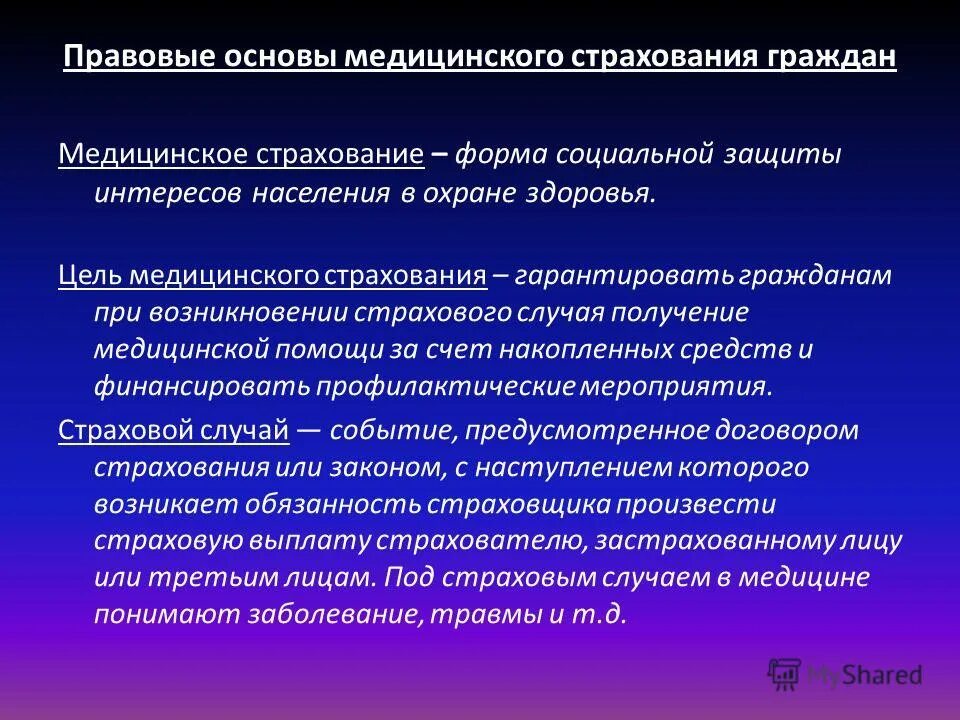 Правовые основы медицинского страхования граждан

Медицинское страхование – форма социальной защиты интересов населения в охране здоровья.

Цель медицинского страхования – гарантировать гражданам при возникновении страхового случая получение медицинской помощи за счет накопленных средств и финансировать профилактические мероприятия.

Страховой случай — событие, предусмотренное договором страхования или законом, с наступлением которого возникает обязанность страховщика произвести страховую выплату страхователю, застрахованному лицу или третьим лицам. Под страховым случаем в медицине понимают заболевание, травмы и т.д.

MyShared